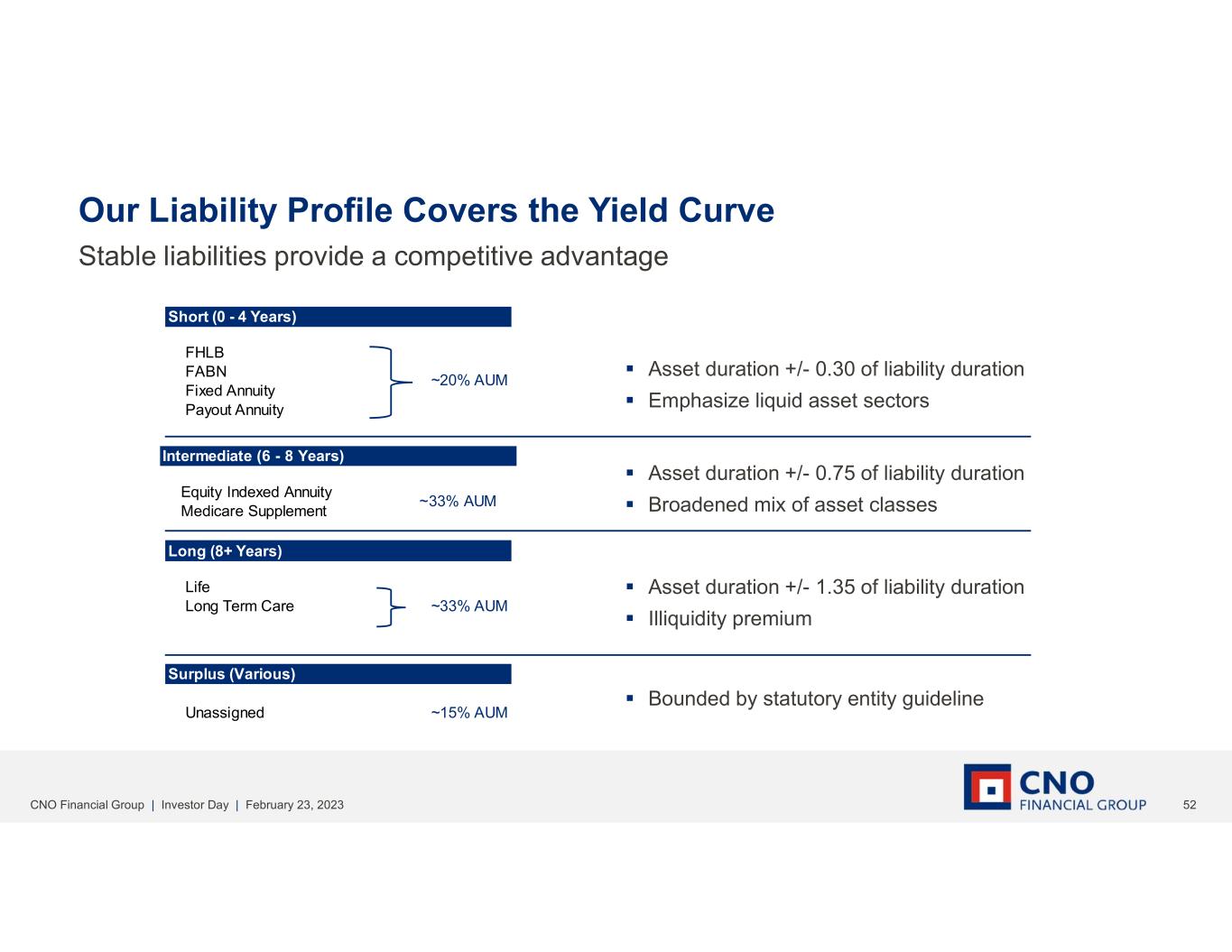 Our Liability Profile Covers the Yield Curve

Stable liabilities provide a competitive advantage

Short (0 - 4 Years)

FHLB
FABN
Fixed Annuity
Payout Annuity

~20% AUM

▪ Asset duration +/- 0.30 of liability duration
▪ Emphasize liquid asset sectors

Intermediate (6 - 8 Years)

Equity Indexed Annuity
Medicare Supplement

~33% AUM

▪ Asset duration +/- 0.75 of liability duration
▪ Broadened mix of asset classes

Long (8+ Years)

Life
Long Term Care

~33% AUM

▪ Asset duration +/- 1.35 of liability duration
▪ Illiquidity premium

Surplus (Various)

Unassigned

~15% AUM

▪ Bounded by statutory entity guideline

CNO Financial Group | Investor Day | February 23, 2023

CNO FINANCIAL GROUP

52